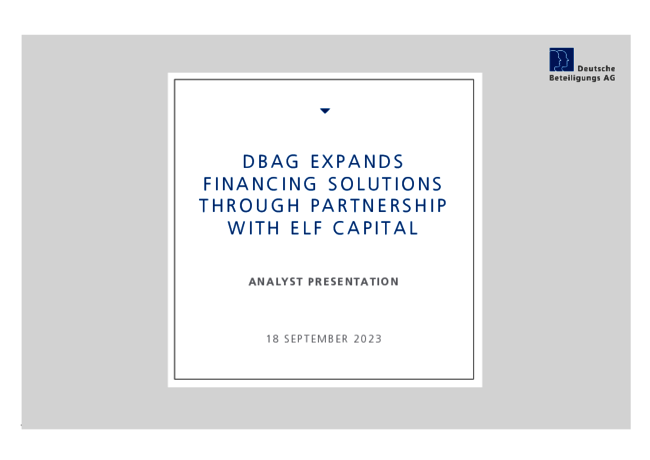 Deutsche Beteiligungs AG

DBAG EXPANDS FINANCING SOLUTIONS THROUGH PARTNERSHIP WITH ELF CAPITAL

ANALYST PRESENTATION

18 SEPTEMBER 2023